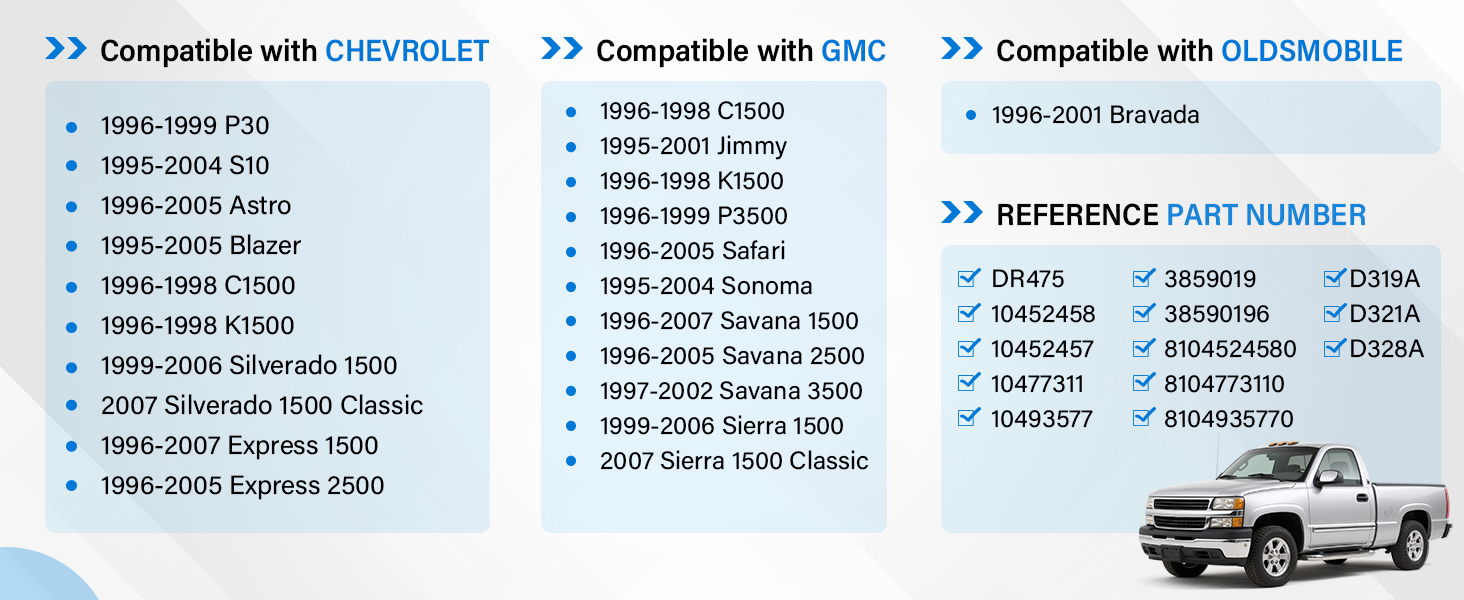 Compatible with CHEVROLET

- 1996-1999 P30
- 1995-2004 S10
- 1996-2005 Astro
- 1995-2005 Blazer
- 1996-1998 C1500
- 1996-1998 K1500
- 1999-2006 Silverado 1500
- 2007 Silverado 1500 Classic
- 1996-2007 Express 1500
- 1996-2005 Express 2500

Compatible with GMC

- 1996-1998 C1500
- 1995-2001 Jimmy
- 1996-1998 K1500
- 1996-1999 P3500
- 1996-2005 Safari
- 1995-2004 Sonoma
- 1996-2007 Savana 1500
- 1996-2005 Savana 2500
- 1997-2002 Savana 3500
- 1999-2006 Sierra 1500
- 2007 Sierra 1500 Classic

Compatible with OLDSMOBILE

- 1996-2001 Bravada

REFERENCE PART NUMBER

DR475
10452458
10452457
10477311
10493577

3859019
38590196
8104524580
8104773110
8104935770

D319A
D321A
D328A